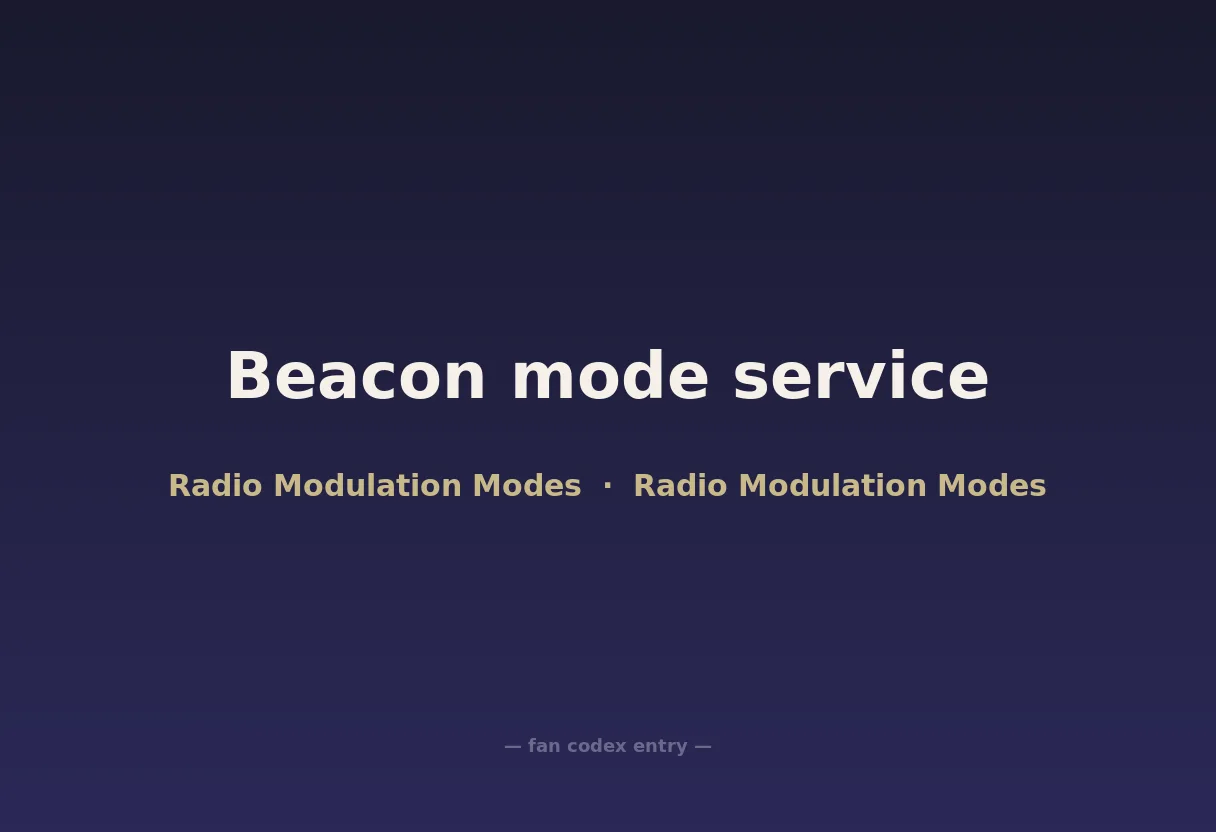 Beacon mode service

Radio Modulation Modes · Radio Modulation Modes

— fan codex entry —